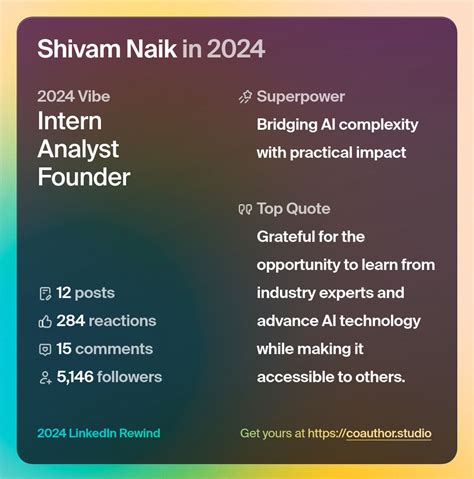 Shivam Naik in 2024

2024 Vibe
Intern
Analyst
Founder

12 posts
284 reactions
15 comments
5,146 followers

Superpower
Bridging AI complexity with practical impact

Top Quote
Grateful for the opportunity to learn from industry experts and advance AI technology while making it accessible to others.

2024 LinkedIn Rewind

Get yours at https://coauthor.studio